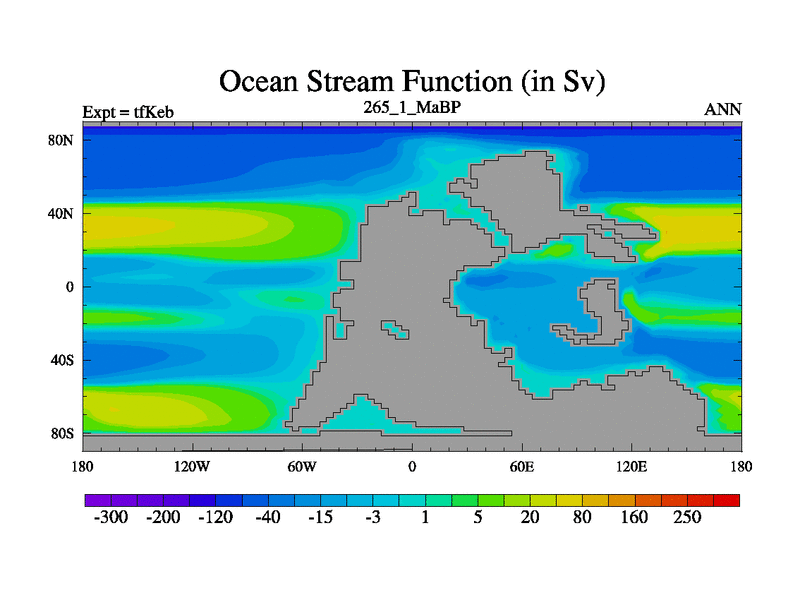 Ocean Stream Function (in Sv)

Expt = tfKeb
265_1_MaBP
ANN

80N
40N
0
40S
80S

180
120W
60W
0
60E
120E
180

-300
-200
-120
-40
-15
-3
1
5
20
80
160
250